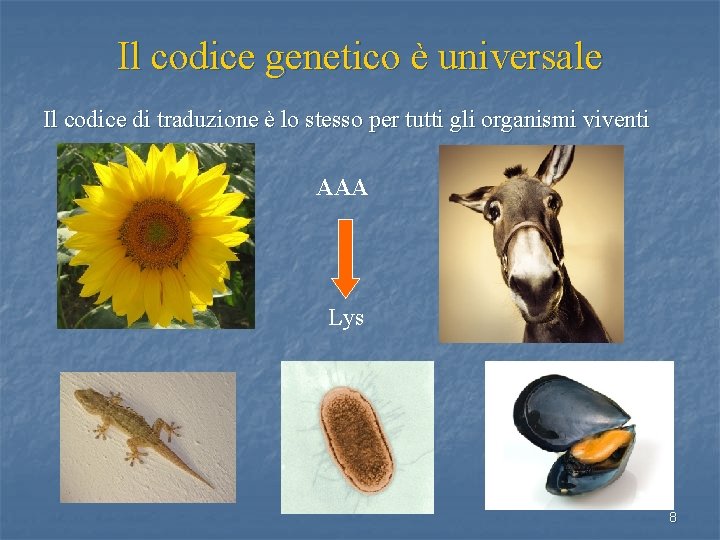 Il codice genetico è universale

Il codice di traduzione è lo stesso per tutti gli organismi viventi

AAA

Lys

8